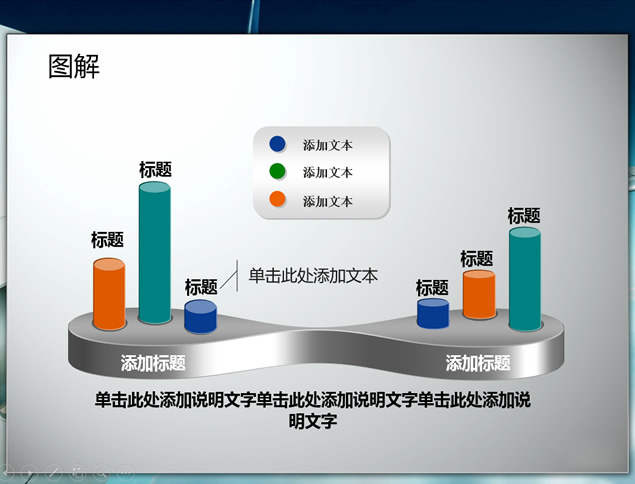 图解

添加文本
添加文本
添加文本

标题
标题
标题
单击此处添加文本

标题
标题
标题

添加标题
添加标题

单击此处添加说明文字单击此处添加说明文字单击此处添加说明文字